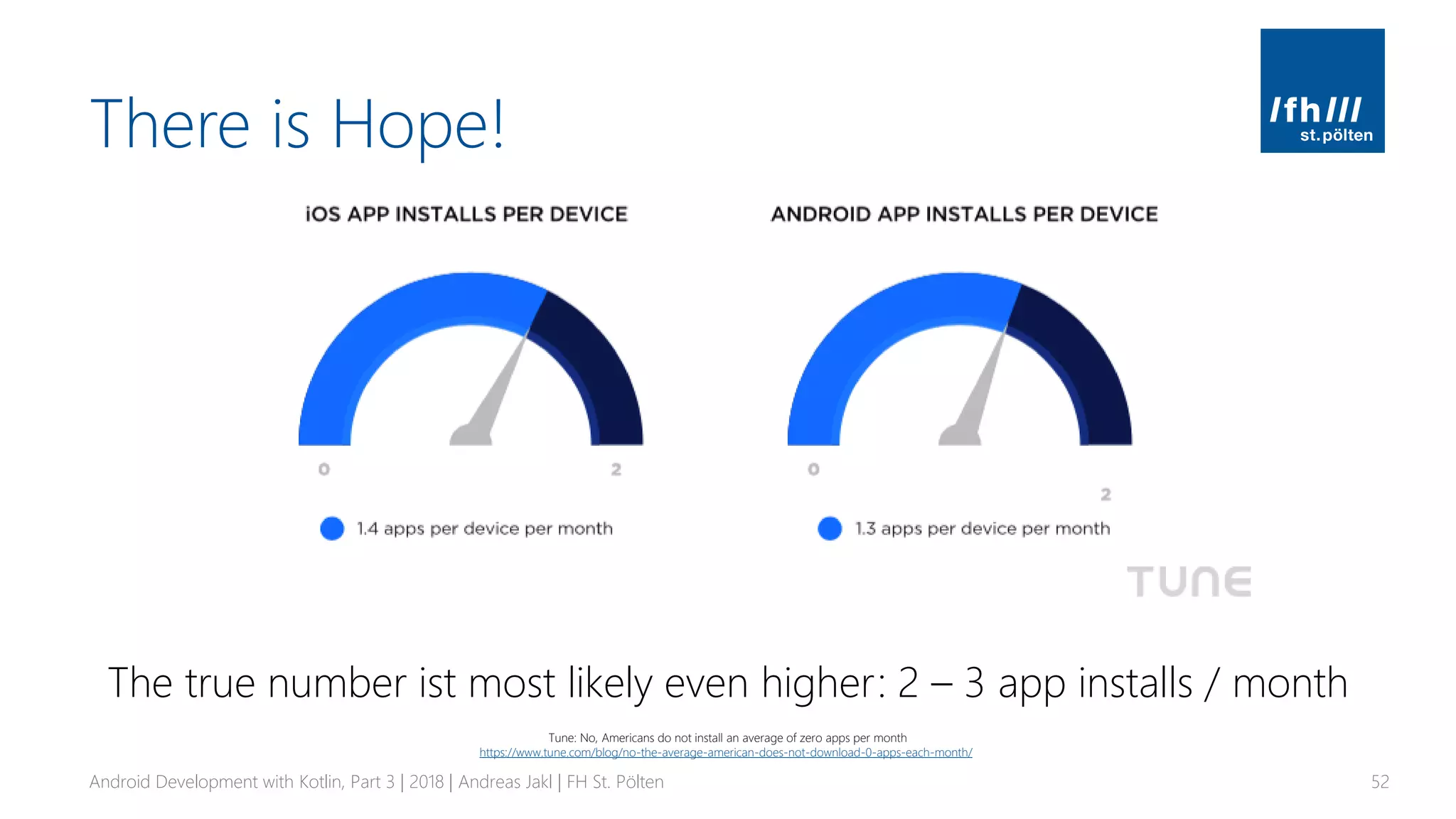 There is Hope!

/fh///
st.pölten

iOS APP INSTALLS PER DEVICE

0

2

1.4 apps per device per month

ANDROID APP INSTALLS PER DEVICE

0

2

1.3 apps per device per month

TUNE

The true number ist most likely even higher: 2 – 3 app installs / month

Tune: No, Americans do not install an average of zero apps per month
https://www.tune.com/blog/no-the-average-american-does-not-download-0-apps-each-month/

Android Development with Kotlin, Part 3 | 2018 | Andreas Jakl | FH St. Pölten

52